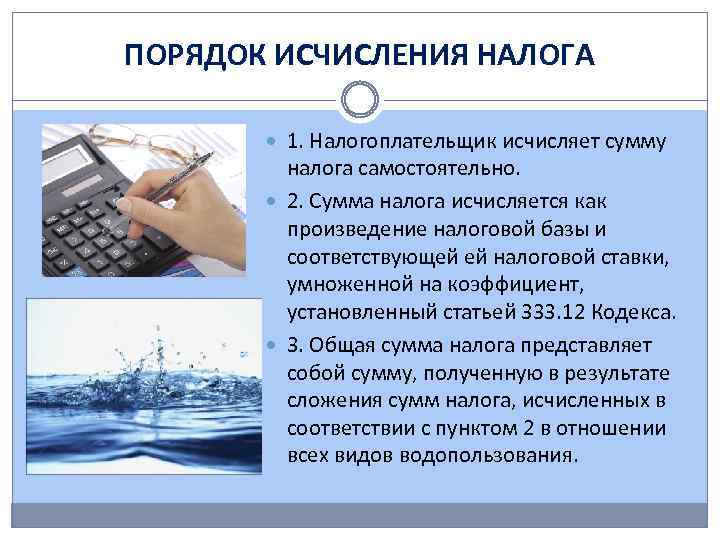 ПОРЯДОК ИСЧИСЛЕНИЯ НАЛОГА

1. Налогоплательщик исчисляет сумму налога самостоятельно.

2. Сумма налога исчисляется как произведение налоговой базы и соответствующей ей налоговой ставки, умноженной на коэффициент, установленный статьей 333.12 Кодекса.

3. Общая сумма налога представляет собой сумму, полученную в результате сложения сумм налога, исчисленных в соответствии с пунктом 2 в отношении всех видов водопользования.